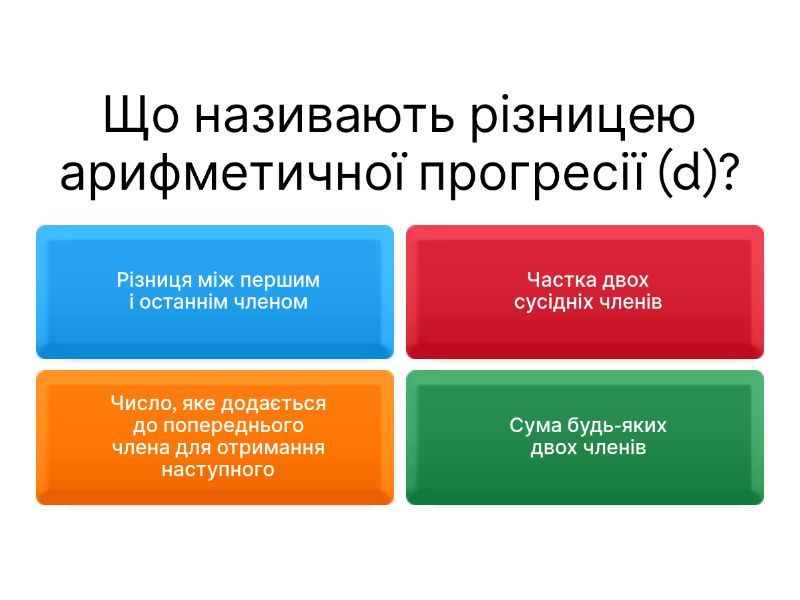 Що називають різницею арифметичної прогресії (d)?

Різниця між першим і останнім членом

Частка двох сусідніх членів

Число, яке додається до попереднього члена для отримання наступного

Сума будь-яких двох членів